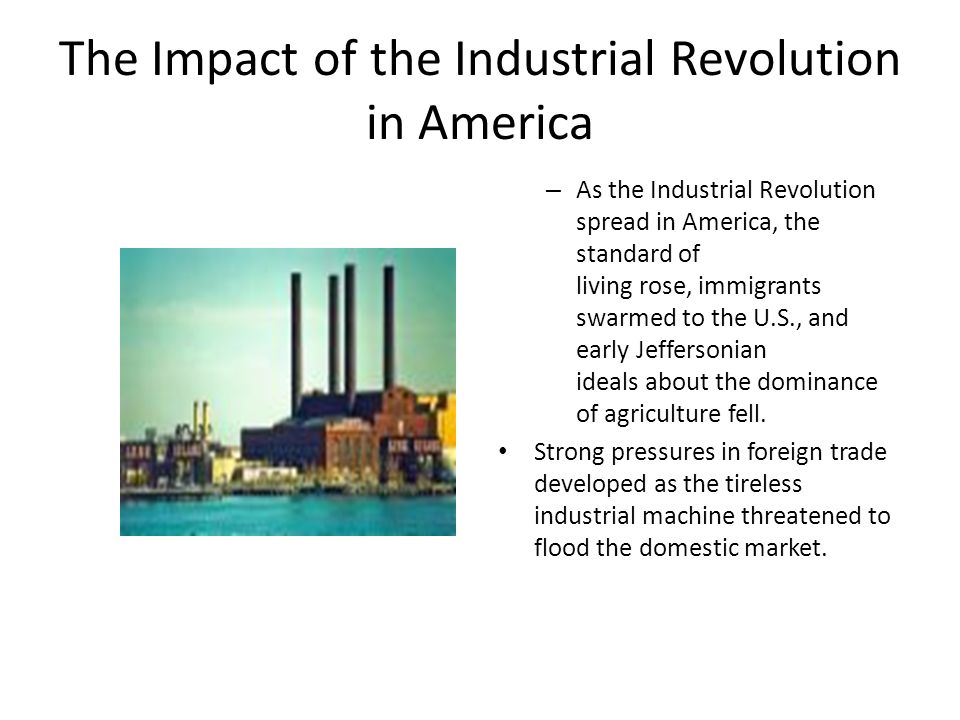 The Impact of the Industrial Revolution in America

– As the Industrial Revolution spread in America, the standard of living rose, immigrants swarmed to the U.S., and early Jeffersonian ideals about the dominance of agriculture fell.

• Strong pressures in foreign trade developed as the tireless industrial machine threatened to flood the domestic market.